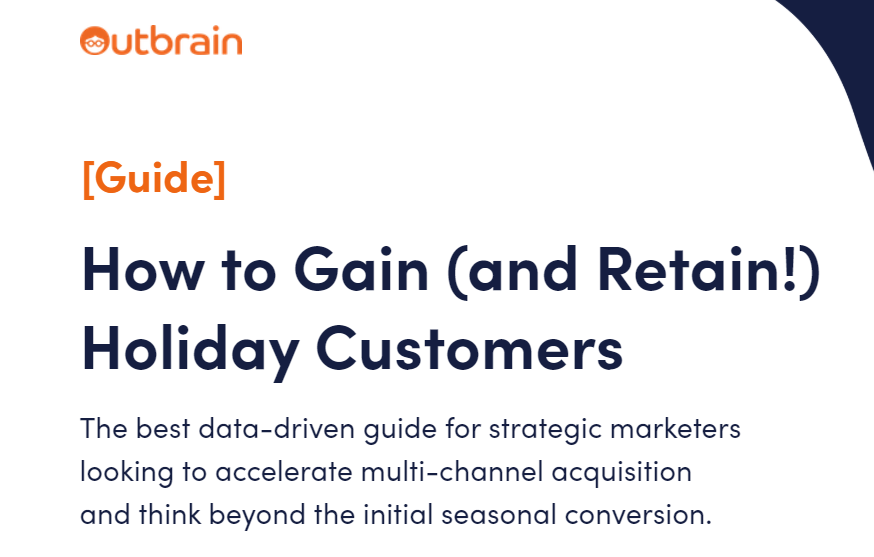 Outbrain

[Guide]

How to Gain (and Retain!) Holiday Customers

The best data-driven guide for strategic marketers looking to accelerate multi-channel acquisition and think beyond the initial seasonal conversion.